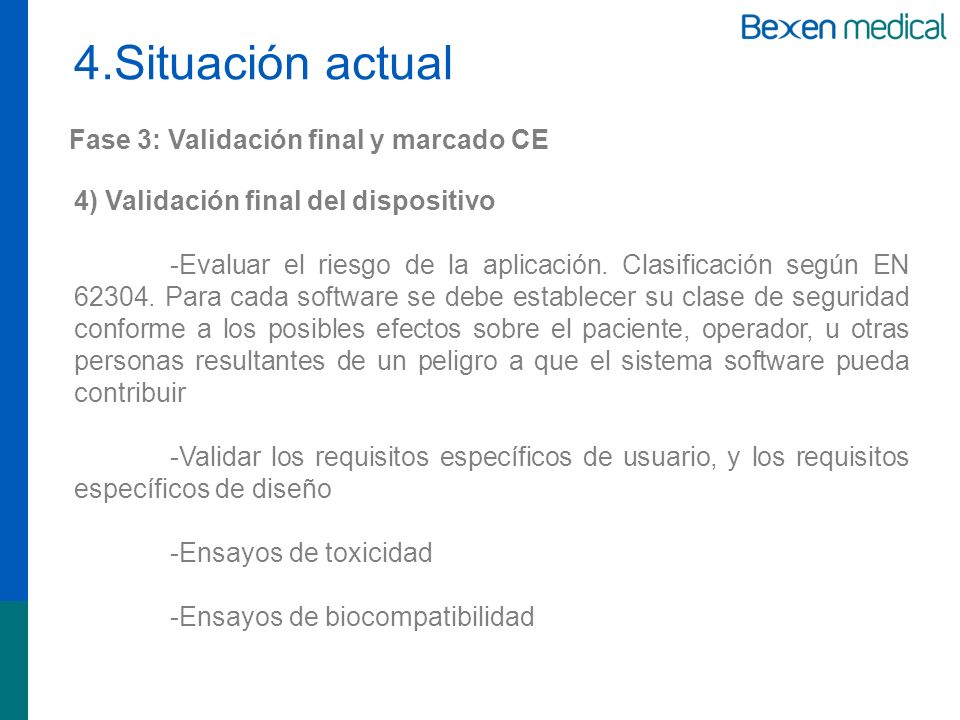 Bexen medical

4.Situación actual

Fase 3: Validación final y marcado CE

4) Validación final del dispositivo

-Evaluar el riesgo de la aplicación. Clasificación según EN 62304. Para cada software se debe establecer su clase de seguridad conforme a los posibles efectos sobre el paciente, operador, u otras personas resultantes de un peligro a que el sistema software pueda contribuir

-Validar los requisitos específicos de usuario, y los requisitos específicos de diseño

-Ensayos de toxicidad

-Ensayos de biocompatibilidad